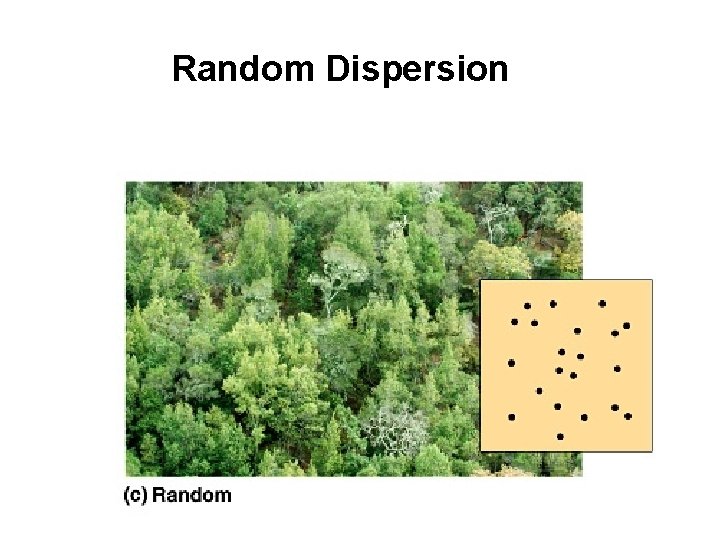 Random Dispersion

(c) Random